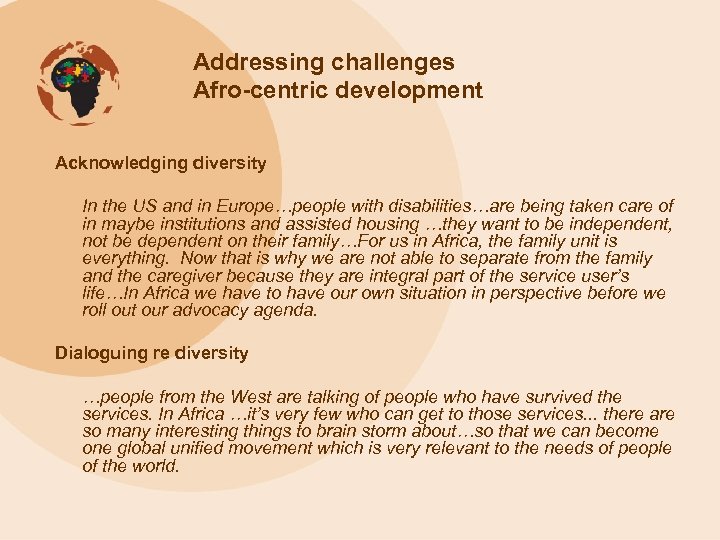 Addressing challenges
Afro-centric development

Acknowledging diversity

In the US and in Europe…people with disabilities…are being taken care of in maybe institutions and assisted housing …they want to be independent, not be dependent on their family…For us in Africa, the family unit is everything. Now that is why we are not able to separate from the family and the caregiver because they are integral part of the service user's life…In Africa we have to have our own situation in perspective before we roll out our advocacy agenda.

Dialoguing re diversity

…people from the West are talking of people who have survived the services. In Africa …it's very few who can get to those services... there are so many interesting things to brain storm about…so that we can become one global unified movement which is very relevant to the needs of people of the world.